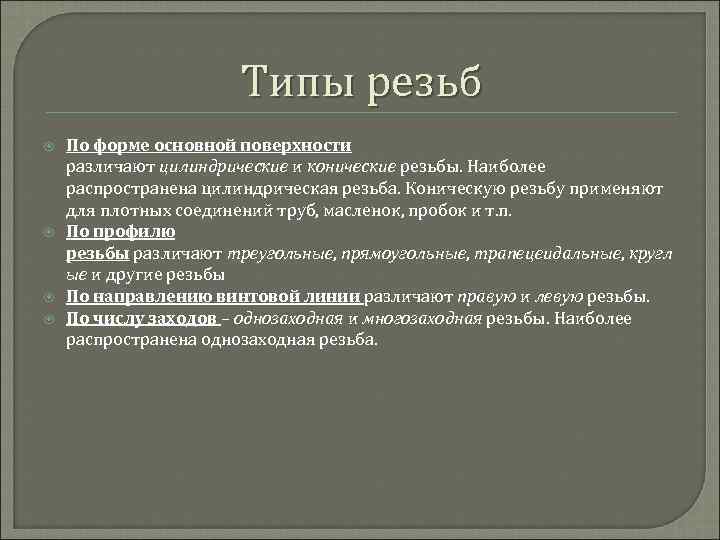 Типы резьб

По форме основной поверхности различают цилиндрические и конические резьбы. Наиболее распространена цилиндрическая резьба. Коническую резьбу применяют для плотных соединений труб, масленок, пробок и т.п.

По профилю резьбы различают треугольные, прямоугольные, трапецеидальные, круглые и другие резьбы

По направлению винтовой линии различают правую и левую резьбы.

По числу заходов – однозаходная и многозаходная резьбы. Наиболее распространена однозаходная резьба.